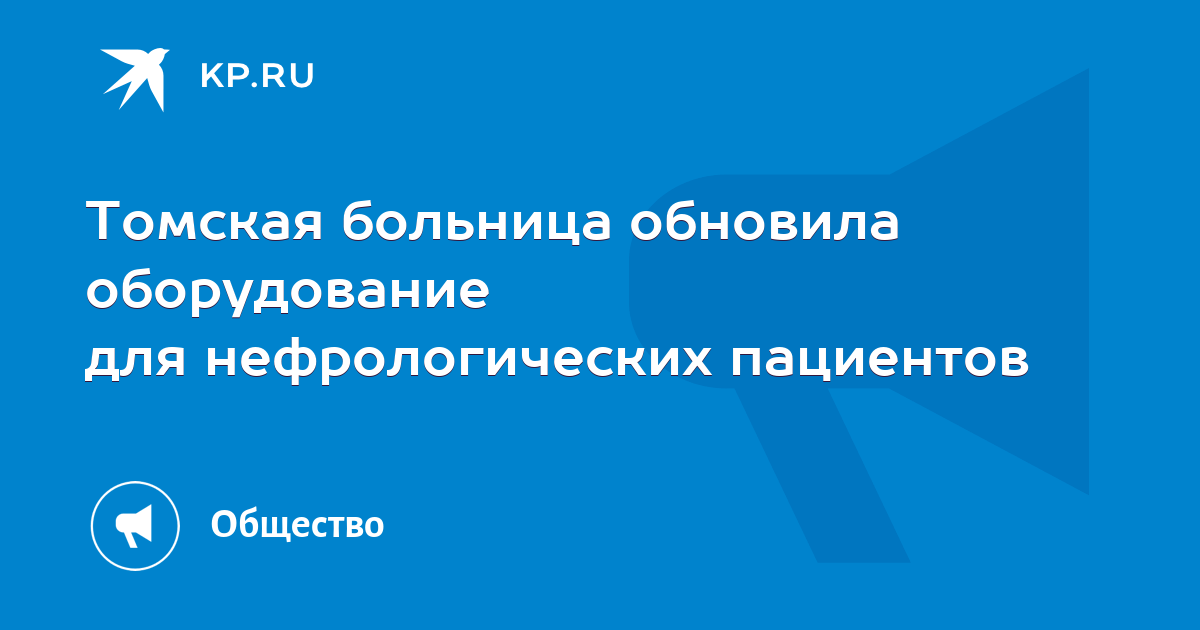 KP.RU

Томская больница обновила оборудование
для нефрологических пациентов

Общество